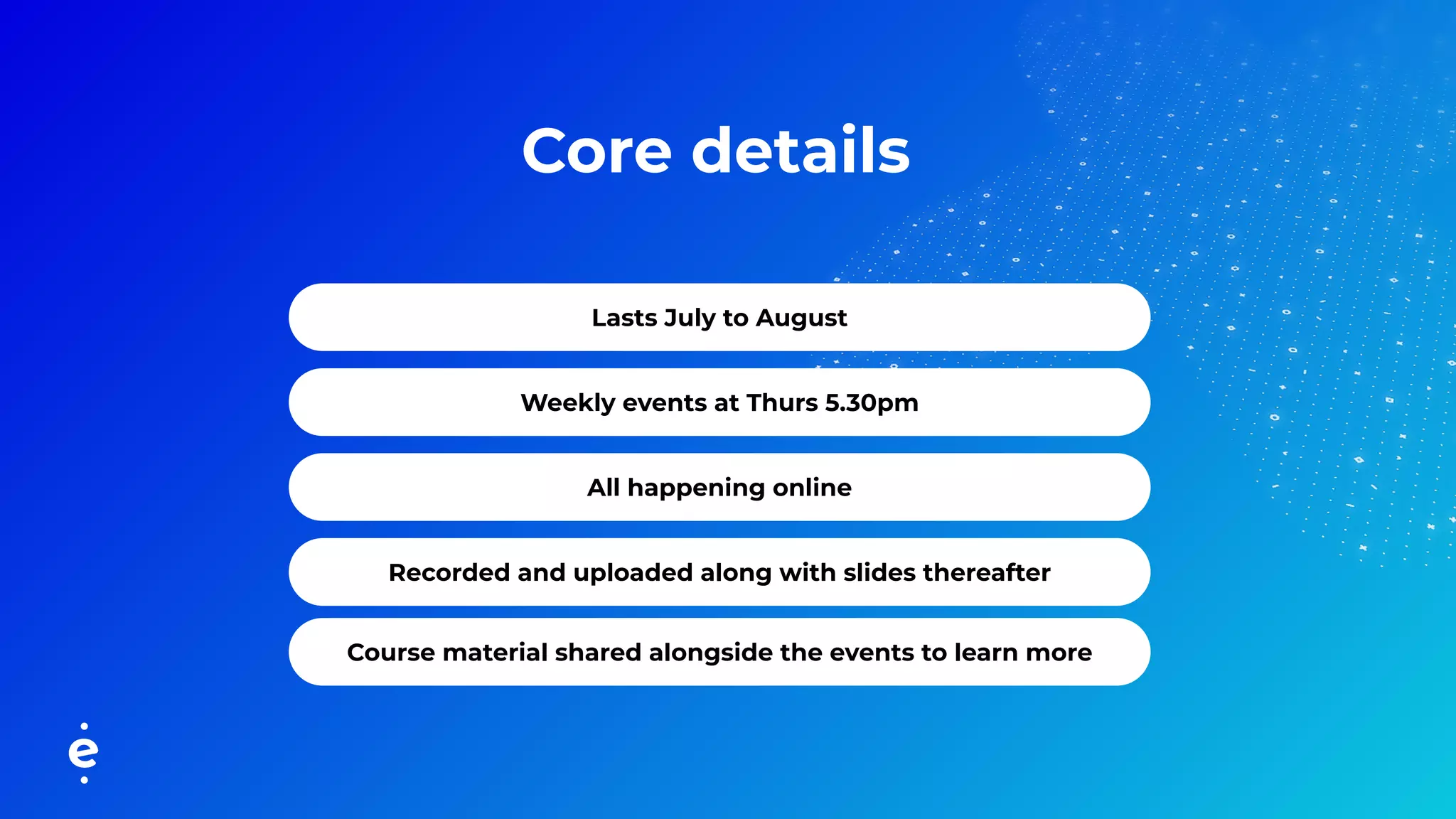 Core details

Lasts July to August

Weekly events at Thurs 5.30pm

All happening online

Recorded and uploaded along with slides thereafter

Course material shared alongside the events to learn more

e